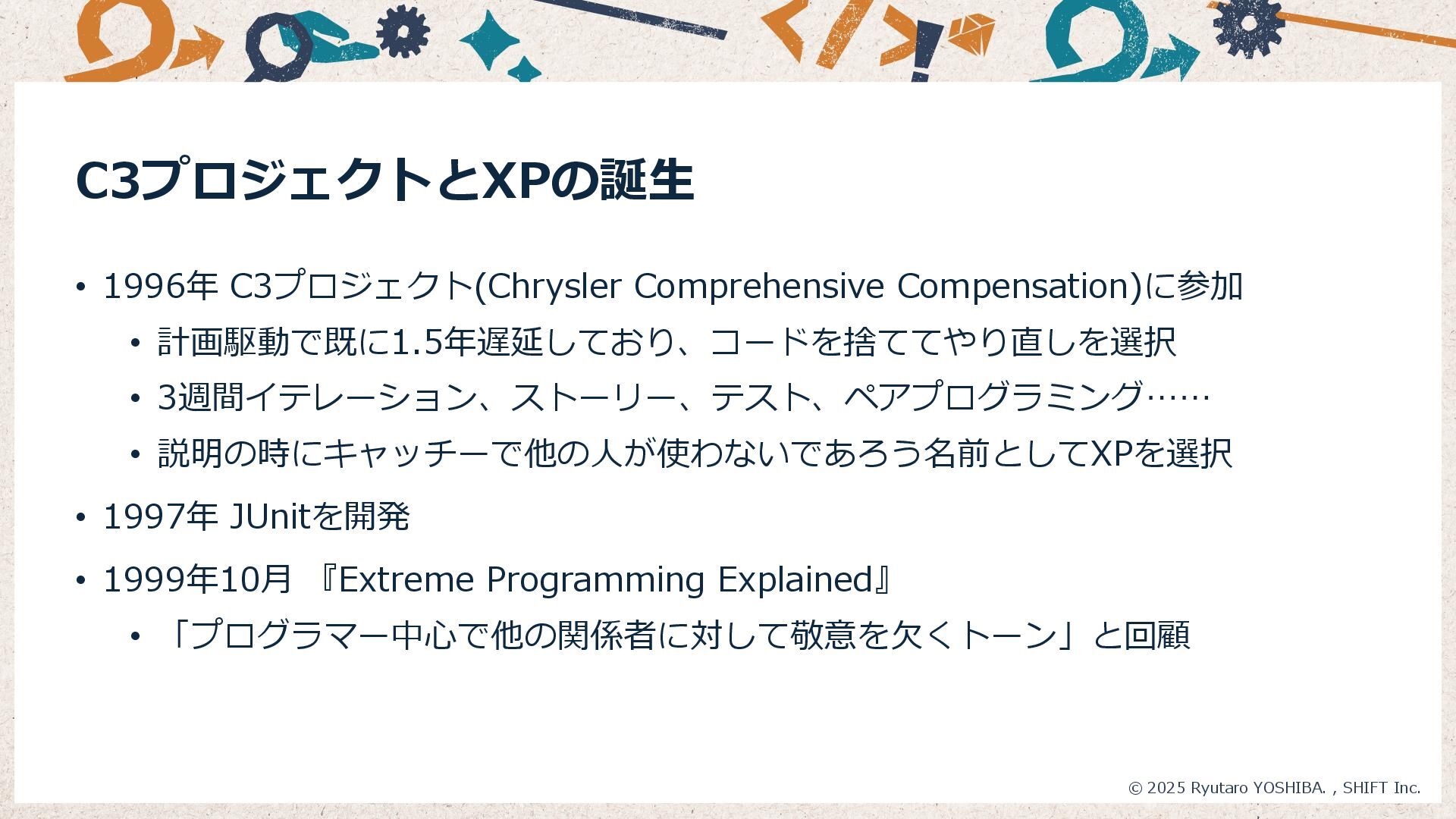 C3プロジェクトとXPの誕生

• 1996年 C3プロジェクト(Chrysler Comprehensive Compensation)に参加
  • 計画駆動で既に1.5年遅延しており、コードを捨ててやり直しを選択
  • 3週間イテレーション、ストーリー、テスト、ペアプログラミング……
  • 説明の時にキャッチーで他の人が使わないであろう名前としてXPを選択
• 1997年 JUnitを開発
• 1999年10月 『Extreme Programming Explained』
  • 「プログラマー中心で他の関係者に対して敬意を欠くトーン」と回顧

© 2025 Ryutaro YOSHIBA. , SHIFT Inc.